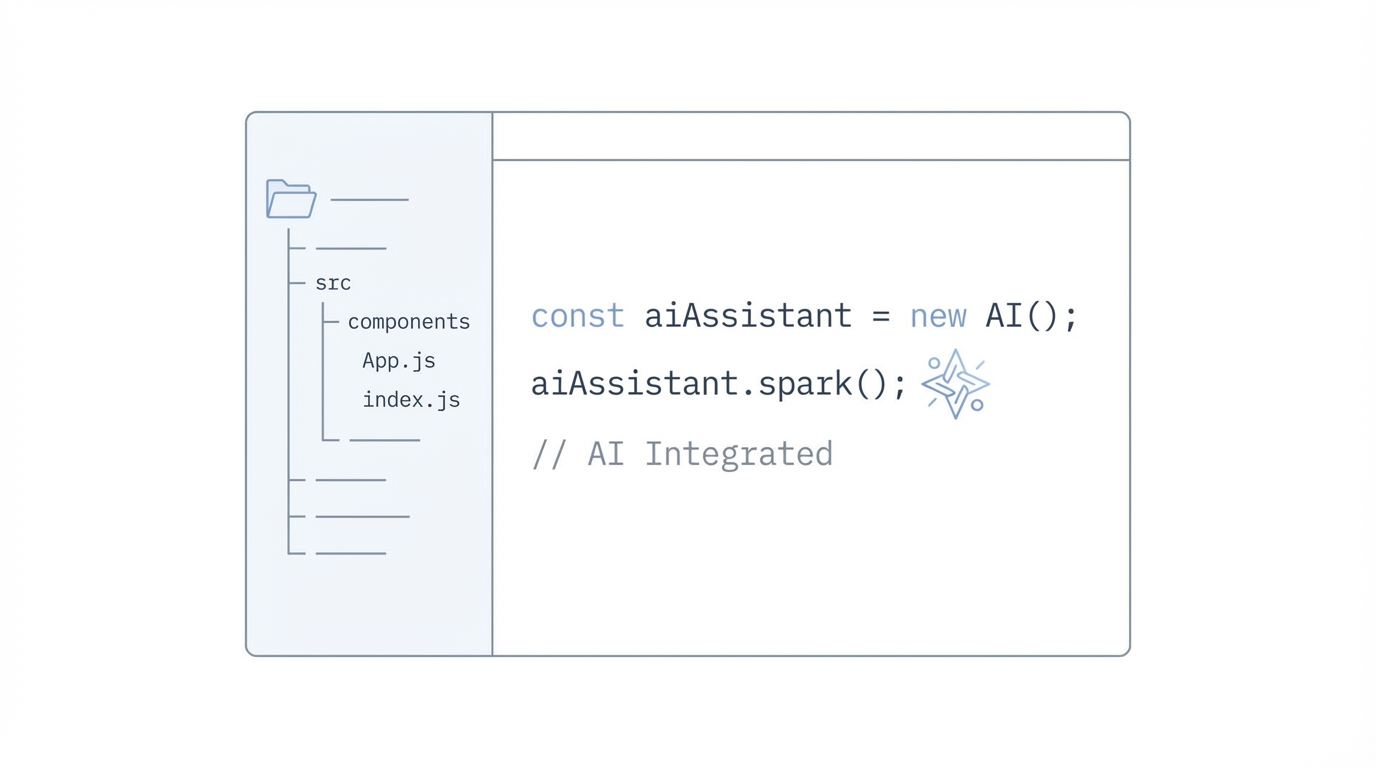 src
components
App.js
index.js

const aiAssistant = new AI();
aiAssistant.spark();
// AI Integrated